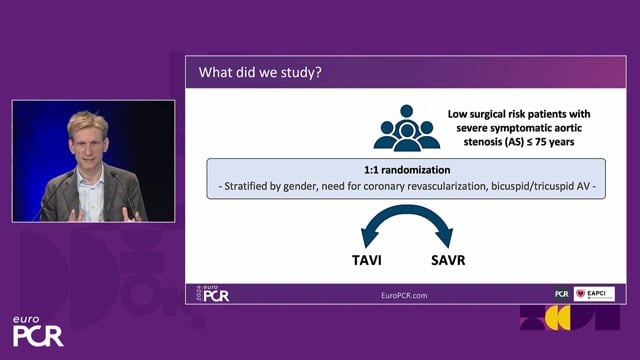 What did we study?

Low surgical risk patients with severe symptomatic aortic stenosis (AS) ≤ 75 years

1:1 randomization
- Stratified by gender, need for coronary revascularization, bicuspid/tricuspid AV -

TAVI

SAVR

2024 euro PCR

EuroPCR.com

PCR

EAPCI

euro PCR